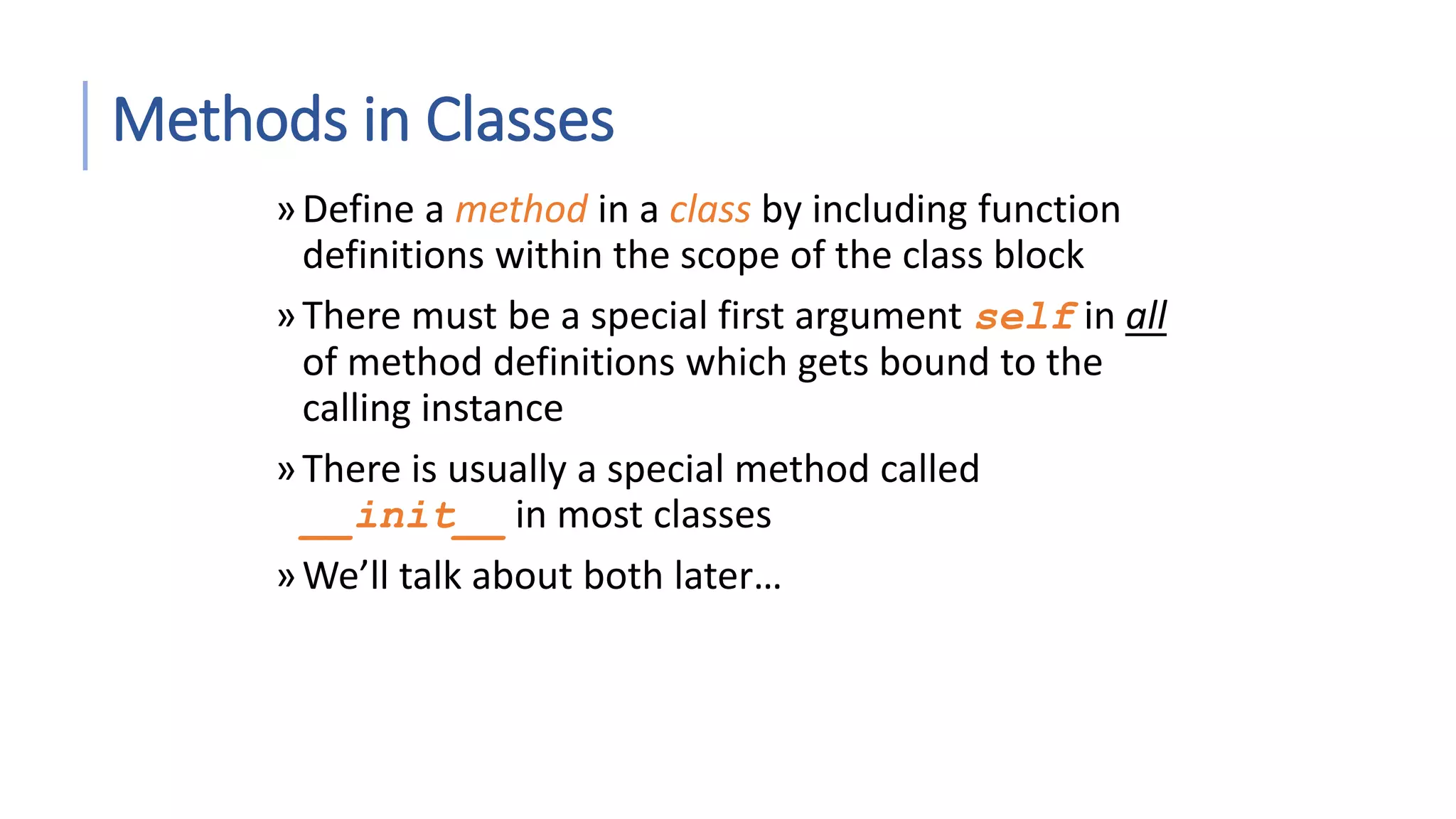 Methods in Classes

» Define a method in a class by including function definitions within the scope of the class block

» There must be a special first argument self in all of method definitions which gets bound to the calling instance

» There is usually a special method called __init__ in most classes

» We'll talk about both later…